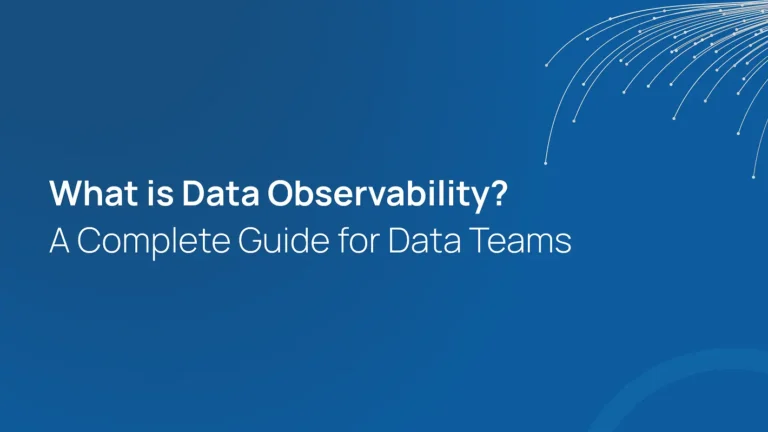 What is Data Observability?
A Complete Guide for Data Teams